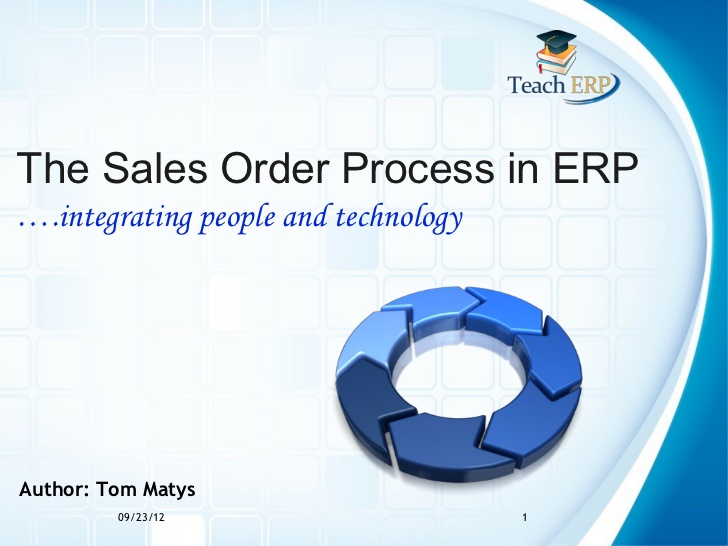 Teach ERP

The Sales Order Process in ERP

….integrating people and technology

Author: Tom Matys

09/23/12

1